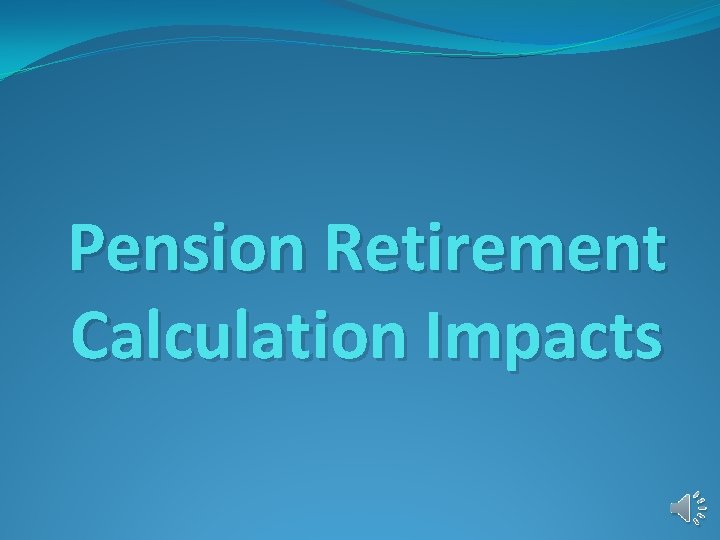 Pension Retirement Calculation Impacts